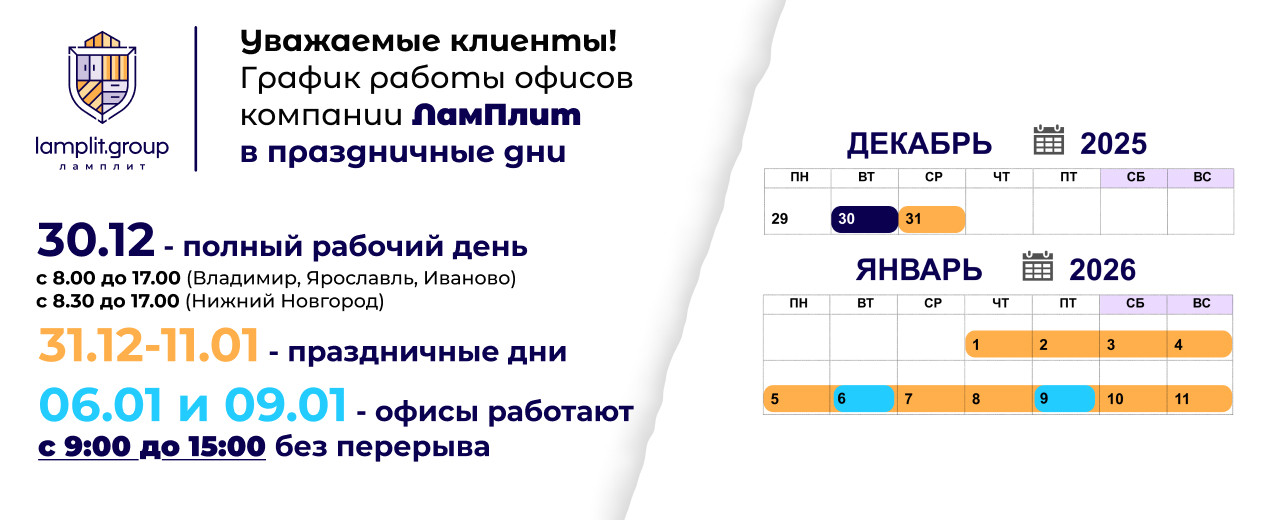 lamplit.group
ЛАМПЛИТ

Уважаемые клиенты!
График работы офисов компании ЛамПлит в праздничные дни

30.12 - полный рабочий день
с 8.00 до 17.00 (Владимир, Ярославль, Иваново)
с 8.30 до 17.00 (Нижний Новгород)

31.12-11.01 - праздничные дни

06.01 и 09.01 - офисы работают
с 9:00 до 15:00 без перерыва

ДЕКАБРЬ 2025

| ПН | ВТ | СР | ЧТ | ПТ | СБ | ВС |
|---|---|---|---|---|---|---|
| 29 | 30 | 31 | | | | |

ЯНВАРЬ 2026

| ПН | ВТ | СР | ЧТ | ПТ | СБ | ВС |
|---|---|---|---|---|---|---|
| | | | 1 | 2 | 3 | 4 |
| 5 | 6 | 7 | 8 | 9 | 10 | 11 |